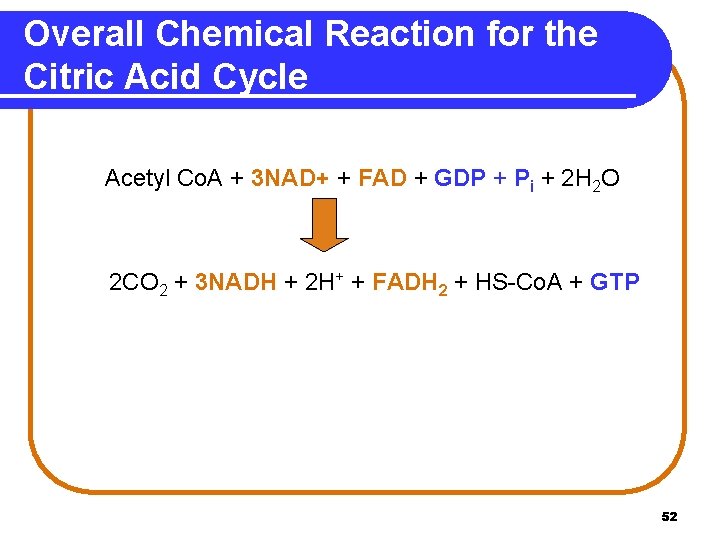 Overall Chemical Reaction for the Citric Acid Cycle

Acetyl CoA + 3NAD+ + FAD + GDP + $P_i$ + $2H_2O$

$2CO_2$ + 3NADH + $2H^+$ + $FADH_2$ + HS-CoA + GTP

52